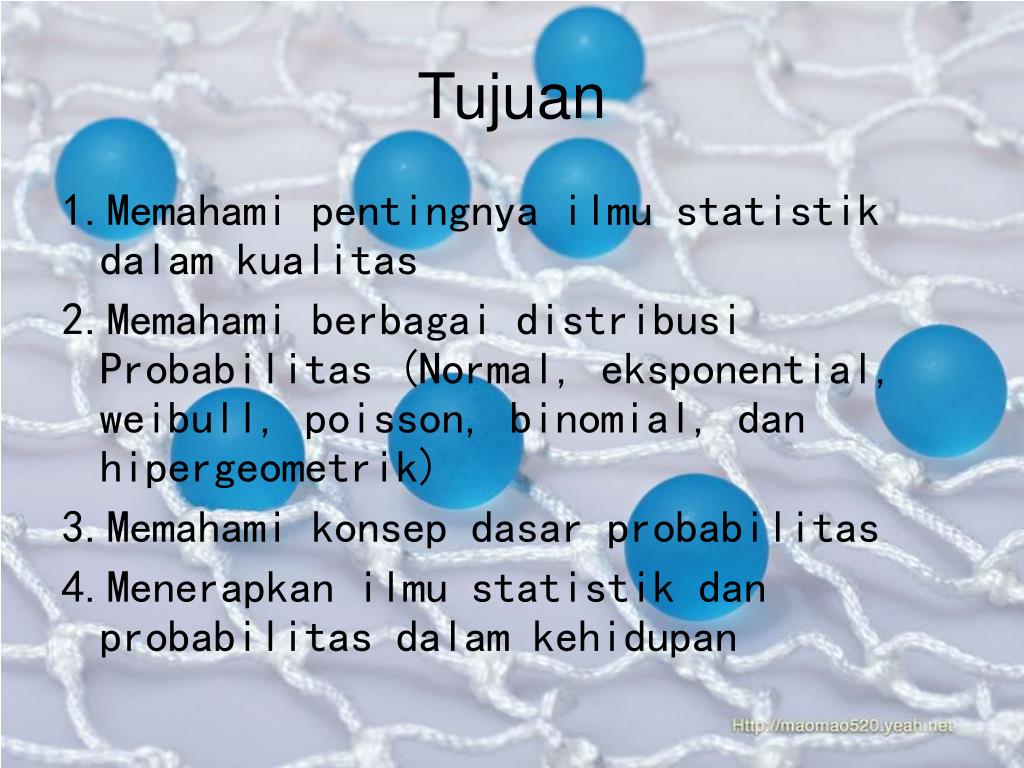 Tujuan

1. Memahami pentingnya ilmu statistik dalam kualitas
2. Memahami berbagai distribusi Probabilitas (Normal, eksponential, weibull, poisson, binomial, dan hipergeometrik)
3. Memahami konsep dasar probabilitas
4. Menerapkan ilmu statistik dan probabilitas dalam kehidupan

Http://maomao520.yeah.net